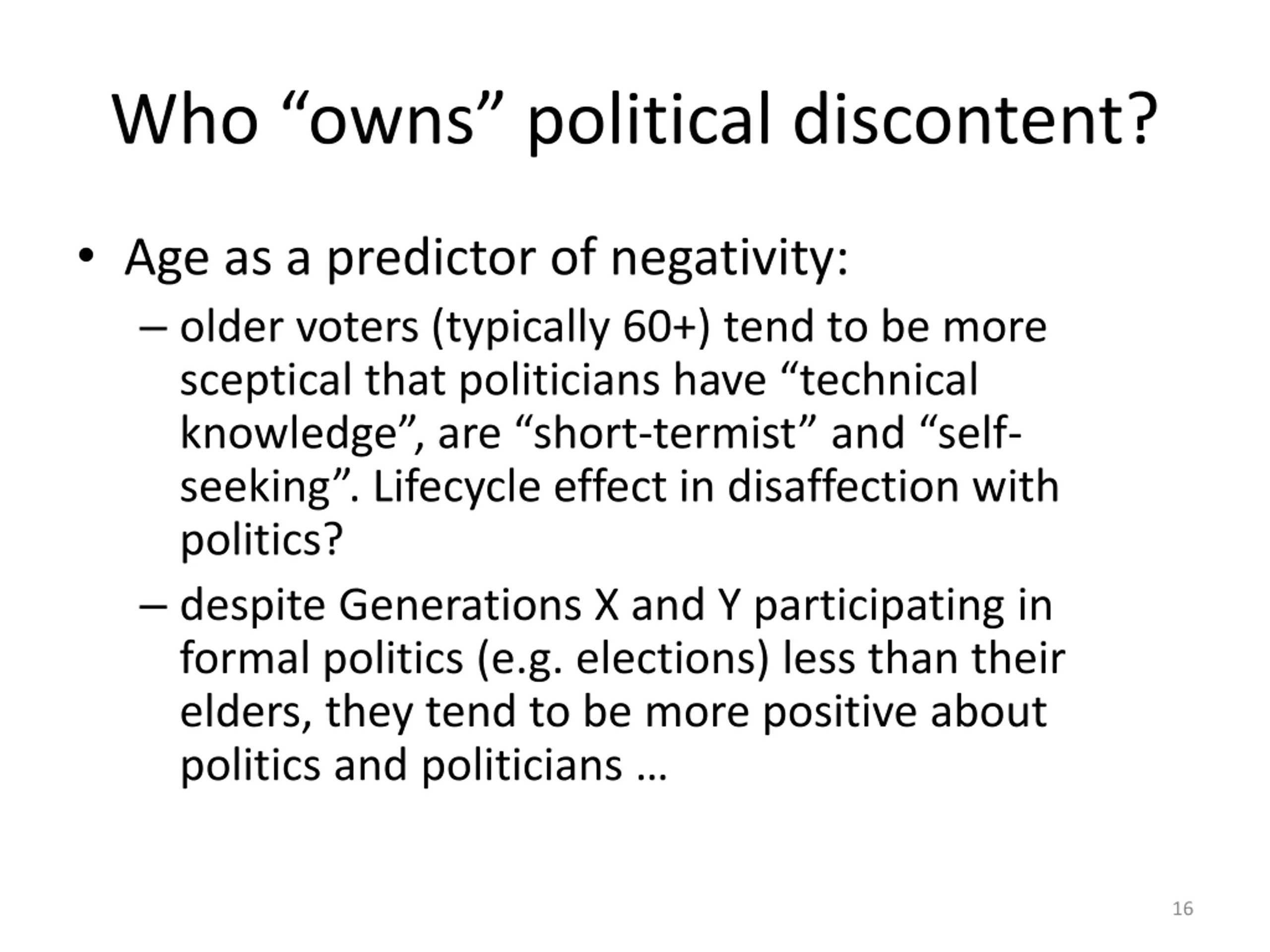 Who “owns” political discontent?

• Age as a predictor of negativity:

– older voters (typically 60+) tend to be more sceptical that politicians have “technical knowledge”, are “short-termist” and “self-seeking”. Lifecycle effect in disaffection with politics?

– despite Generations X and Y participating in formal politics (e.g. elections) less than their elders, they tend to be more positive about politics and politicians …

16